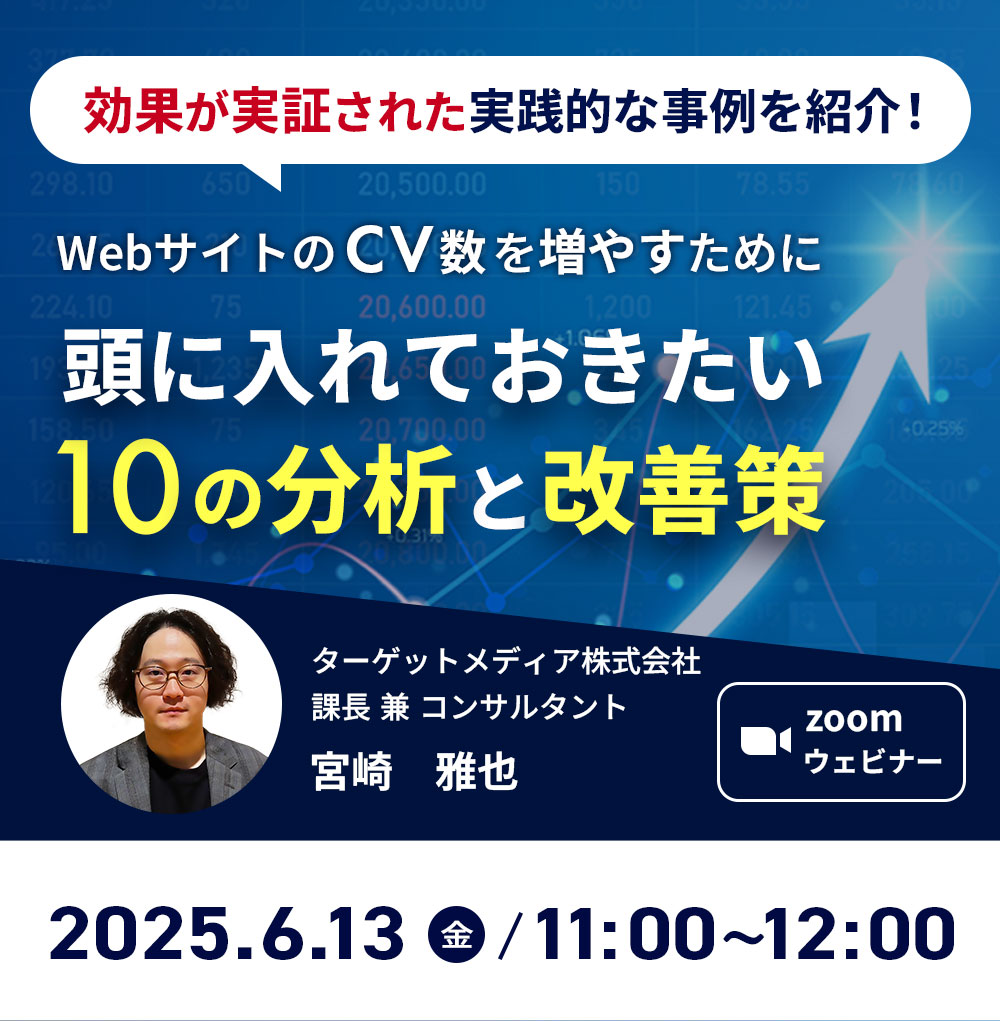 効果が実証された実践的な事例を紹介！

WebサイトのCV数を増やすために
頭に入れておきたい
10の分析と改善策

ターゲットメディア株式会社
課長 兼 コンサルタント
宮崎　雅也

zoom
ウェビナー

2025.6.13 金 / 11:00~12:00